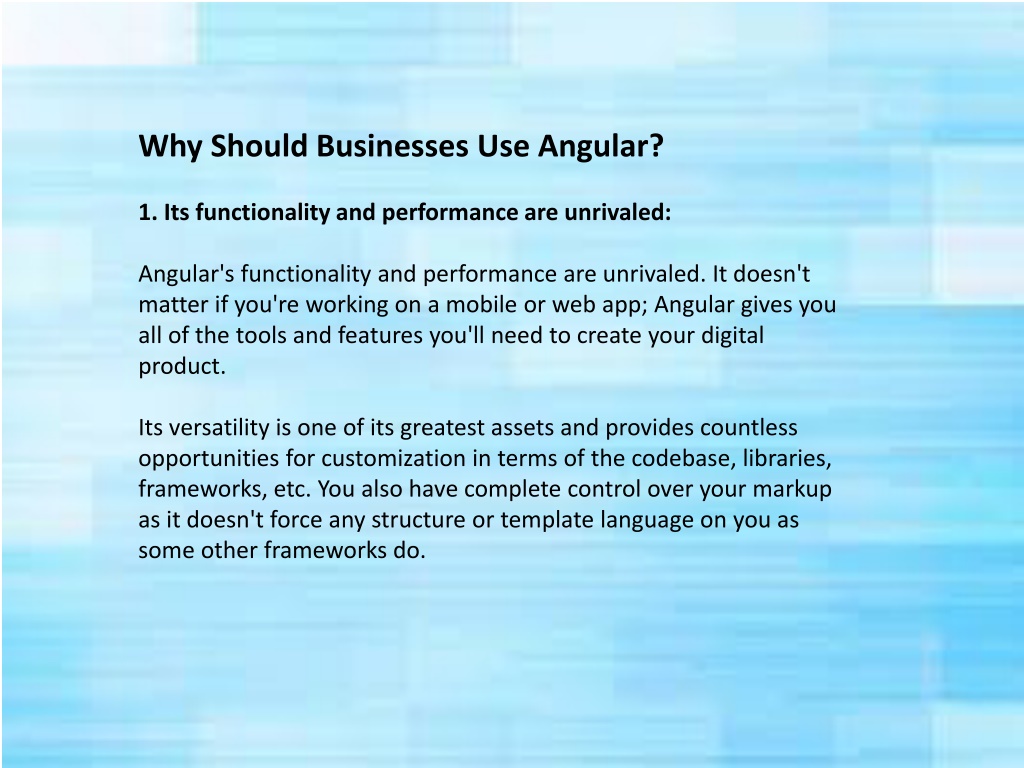 Why Should Businesses Use Angular?

1. Its functionality and performance are unrivaled:

Angular's functionality and performance are unrivaled. It doesn't matter if you're working on a mobile or web app; Angular gives you all of the tools and features you'll need to create your digital product.

Its versatility is one of its greatest assets and provides countless opportunities for customization in terms of the codebase, libraries, frameworks, etc. You also have complete control over your markup as it doesn't force any structure or template language on you as some other frameworks do.